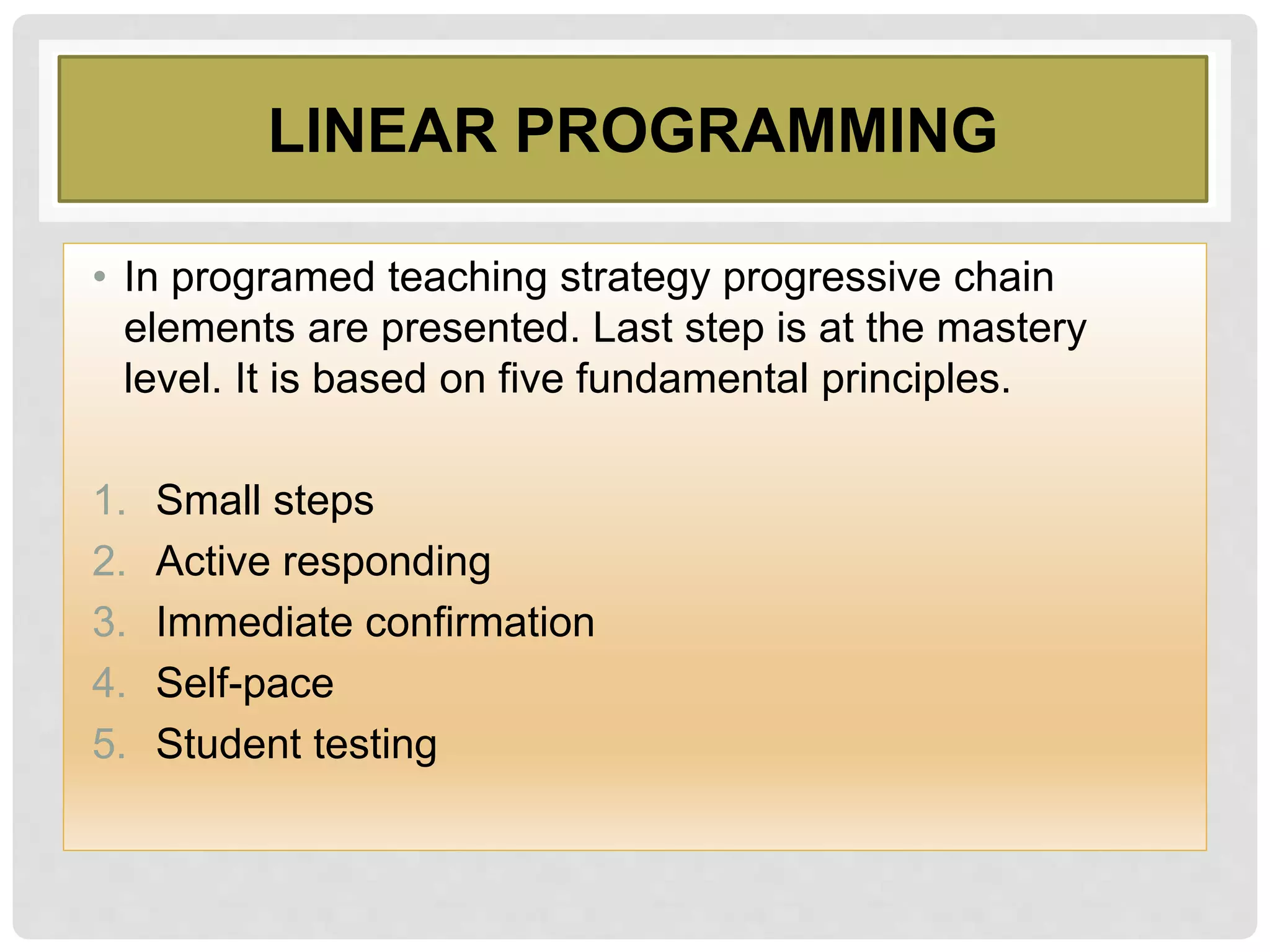 LINEAR PROGRAMMING

• In programed teaching strategy progressive chain elements are presented. Last step is at the mastery level. It is based on five fundamental principles.

1. Small steps
2. Active responding
3. Immediate confirmation
4. Self-pace
5. Student testing